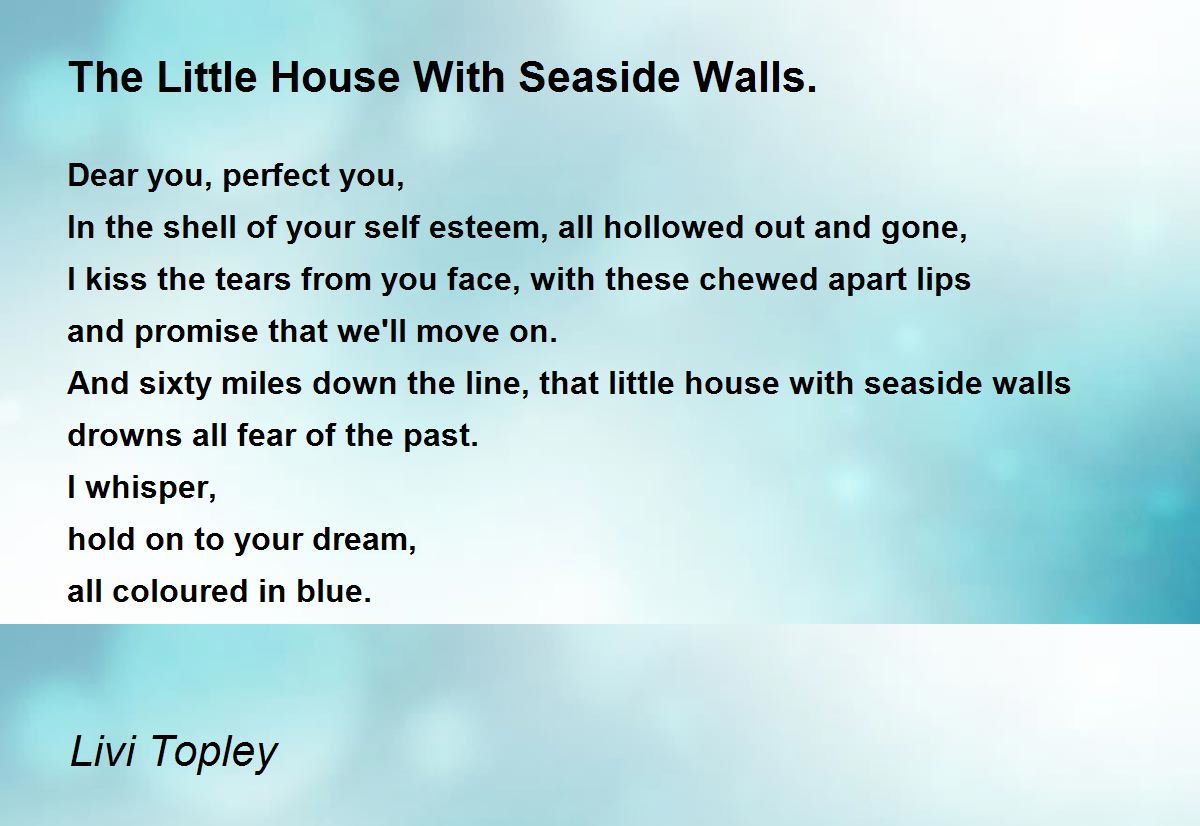 The Little House With Seaside Walls.

Dear you, perfect you,
In the shell of your self esteem, all hollowed out and gone,
I kiss the tears from you face, with these chewed apart lips
and promise that we'll move on.
And sixty miles down the line, that little house with seaside walls
drowns all fear of the past.
I whisper,
hold on to your dream,
all coloured in blue.

Livi Topley